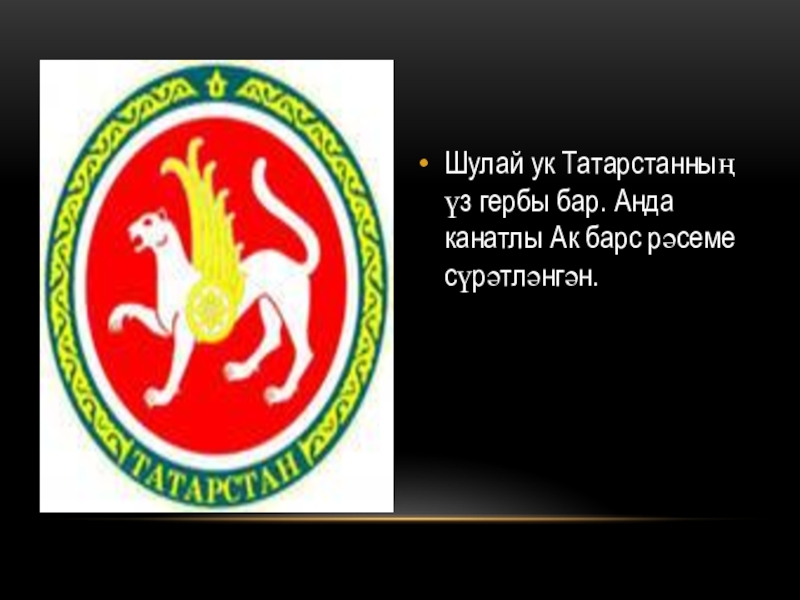 ТАТАРСТАН

• Шулай ук Татарстанның үз гербы бар. Анда канатлы Ак барс рәсеме сүрәтләнгән.